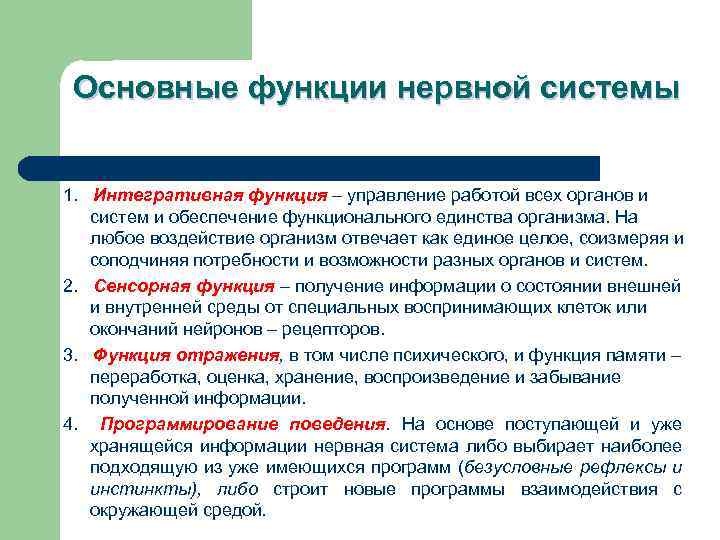 Основные функции нервной системы

1. Интегративная функция – управление работой всех органов и систем и обеспечение функционального единства организма. На любое воздействие организм отвечает как единое целое, соизмеряя и соподчиняя потребности и возможности разных органов и систем.

2. Сенсорная функция – получение информации о состоянии внешней и внутренней среды от специальных воспринимающих клеток или окончаний нейронов – рецепторов.

3. Функция отражения, в том числе психического, и функция памяти – переработка, оценка, хранение, воспроизведение и забывание полученной информации.

4. Программирование поведения. На основе поступающей и уже хранящейся информации нервная система либо выбирает наиболее подходящую из уже имеющихся программ (безусловные рефлексы и инстинкты), либо строит новые программы взаимодействия с окружающей средой.